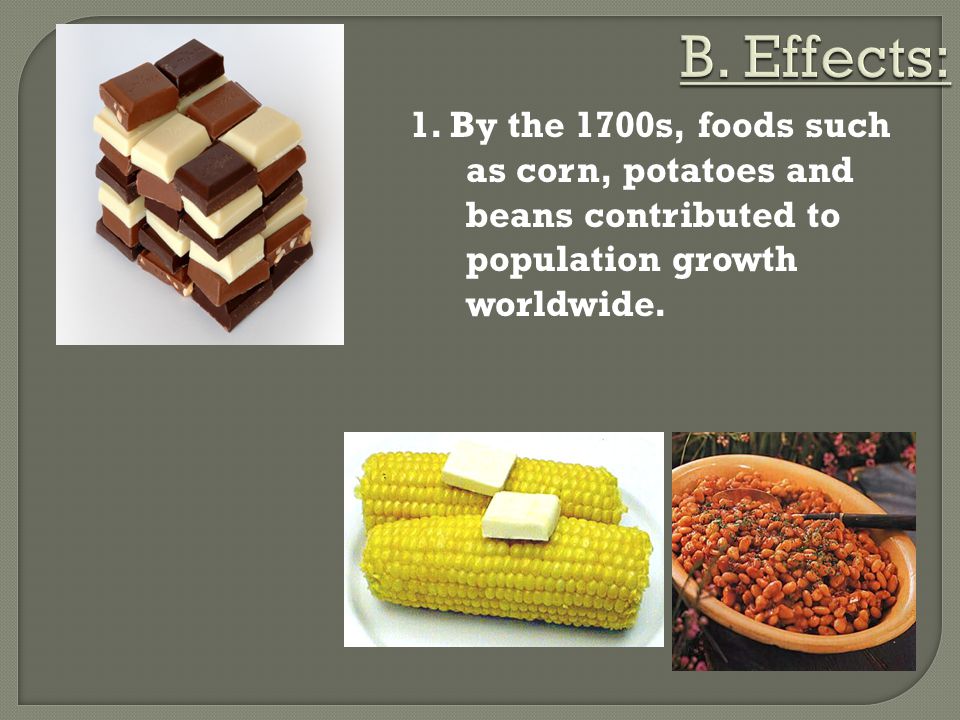 B. Effects:

1. By the 1700s, foods such as corn, potatoes and beans contributed to population growth worldwide.